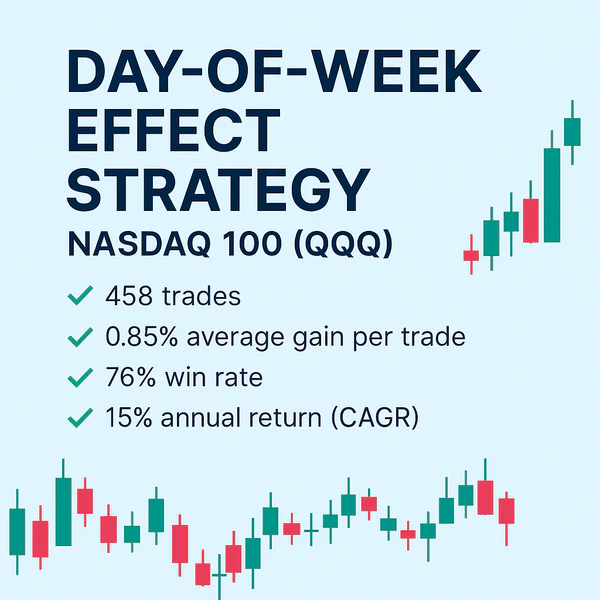 DAY-OF-WEEK EFFECT STRATEGY

NASDAQ 100 (QQQ)

✓ 458 trades
✓ 0.85% average gain per trade
✓ 76% win rate
✓ 15% annual return (CAGR)